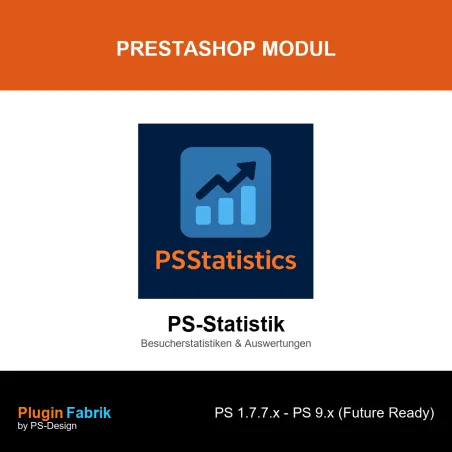 PRESTASHOP MODUL

PSStatistics

PS-Statistik

Besucherstatistiken & Auswertungen

Plugin Fabrik
by PS-Design

PS 1.7.7.x - PS 9.x (Future Ready)